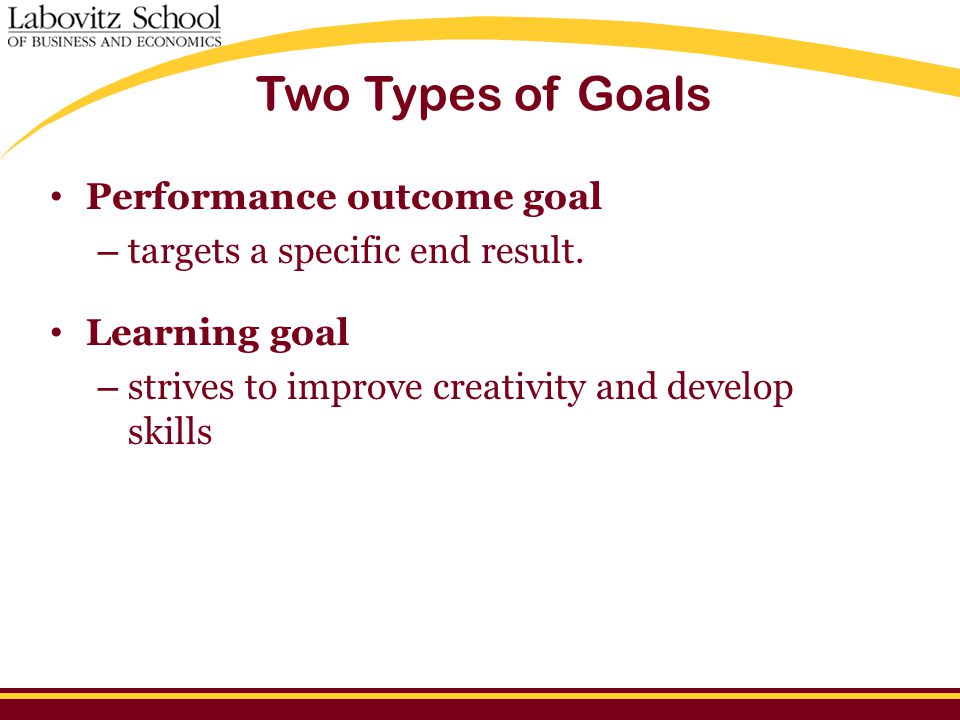 Labovitz School
OF BUSINESS AND ECONOMICS

Two Types of Goals

• Performance outcome goal
– targets a specific end result.

• Learning goal
– strives to improve creativity and develop skills